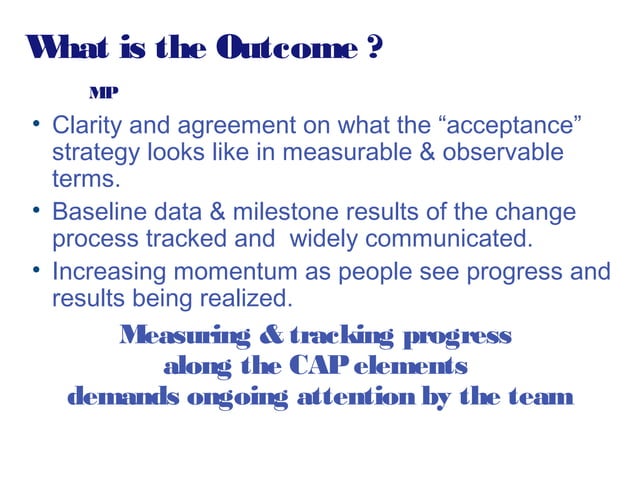 What is the Outcome ?

MP

• Clarity and agreement on what the “acceptance” strategy looks like in measurable & observable terms.

• Baseline data & milestone results of the change process tracked and widely communicated.

• Increasing momentum as people see progress and results being realized.

Measuring & tracking progress along the CAP elements demands ongoing attention by the team